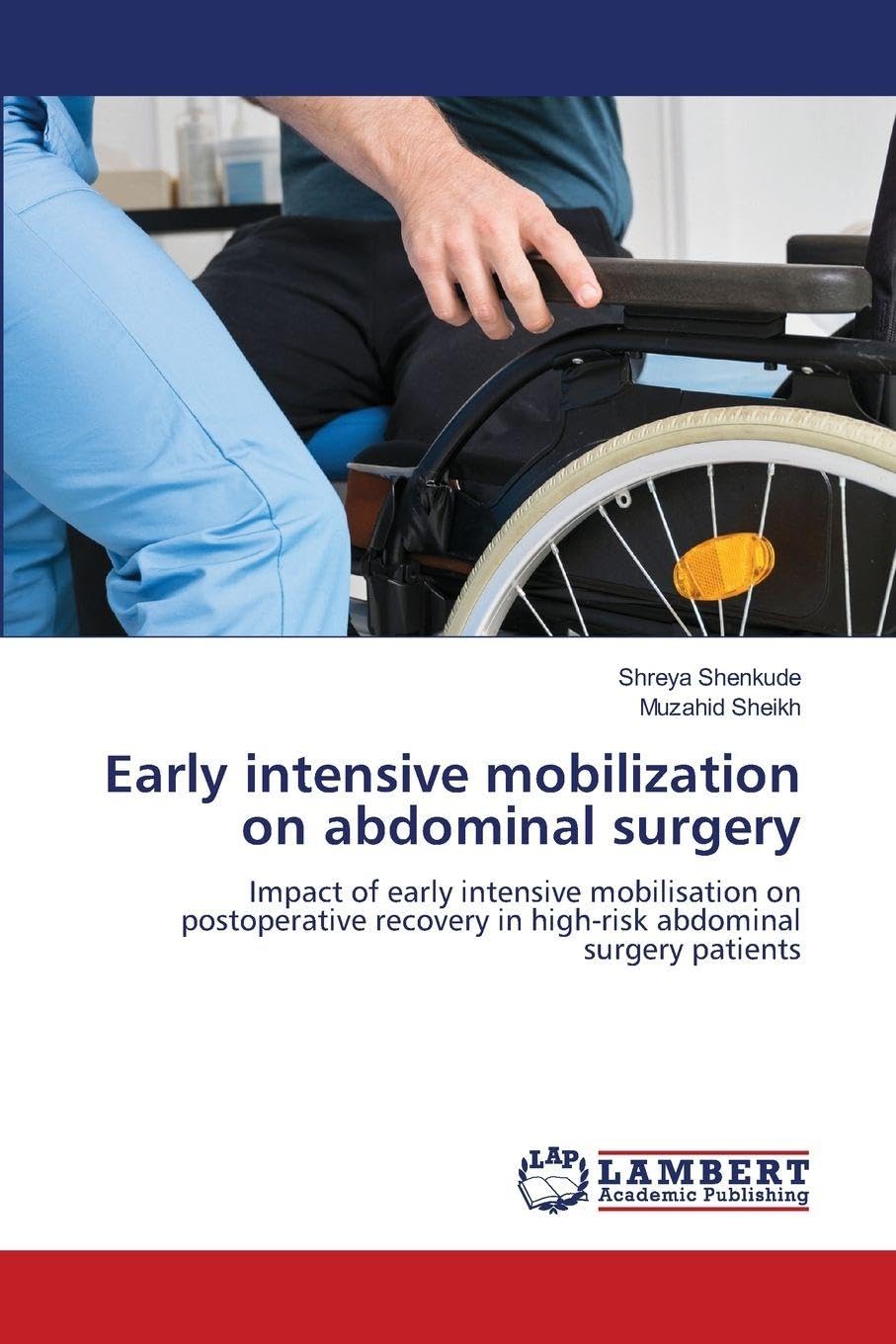 Shreya Shenkude
Muzahid Sheikh

Early intensive mobilization on abdominal surgery

Impact of early intensive mobilisation on postoperative recovery in high-risk abdominal surgery patients

LAP LAMBERT Academic Publishing